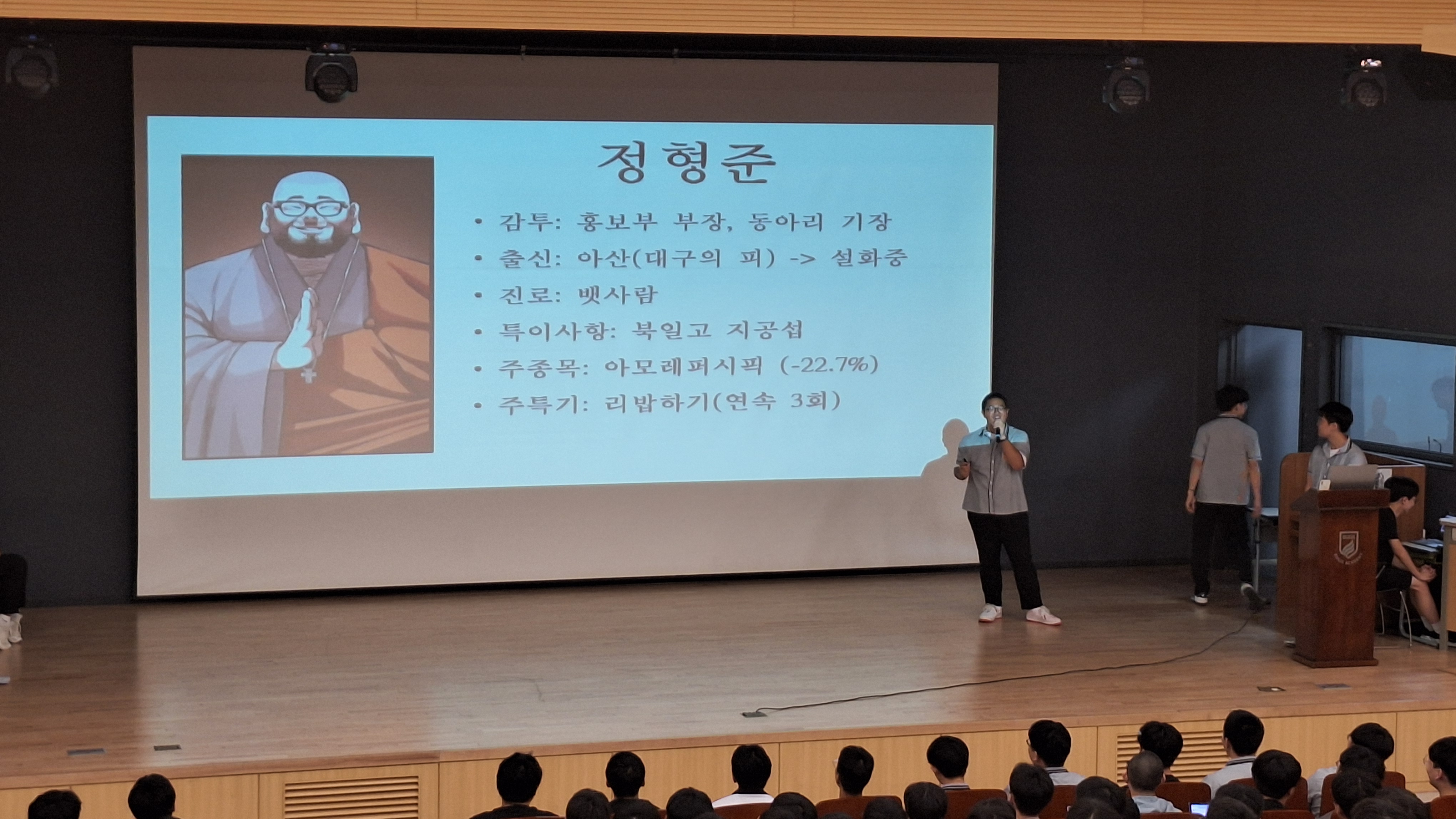 정형준

• 감투: 홍보부 부장, 동아리 기장
• 출신: 아산(대구의 피) -> 설화중
• 진로: 뱃사람
• 특이사항: 북일고 지공섭
• 주종목: 아모레퍼시픽 (-22.7%)
• 주특기: 리밥하기(연속 3회)